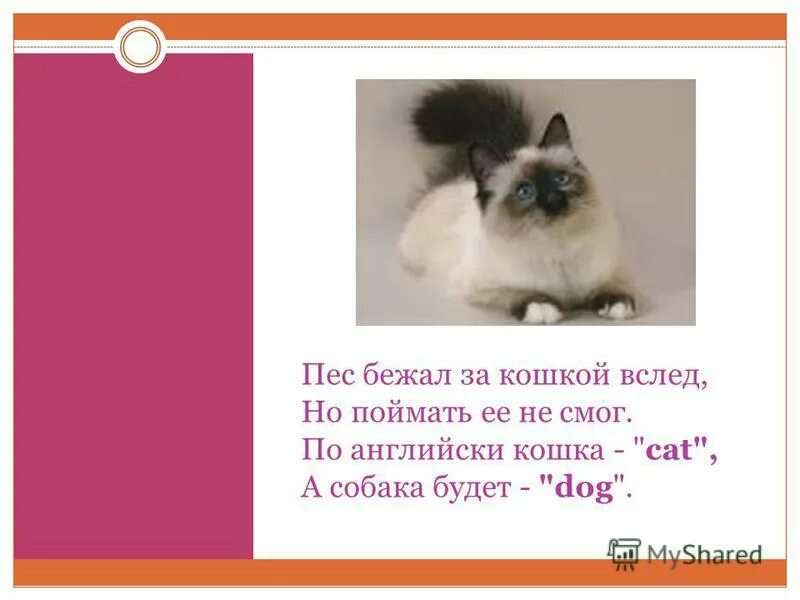 Пес бежал за кошкой вслед,
Но поймать ее не смог.
По английски кошка - "cat",
А собака будет - "dog".

MyShared